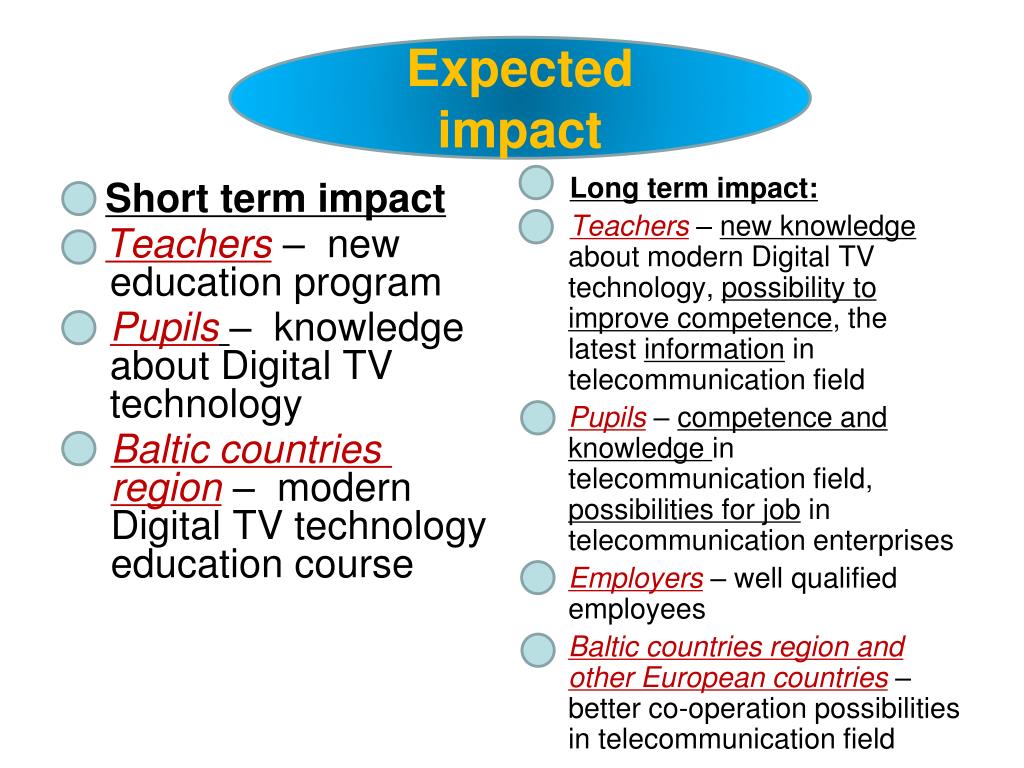 Expected impact

Short term impact

Teachers – new education program

Pupils – knowledge about Digital TV technology

Baltic countries region – modern Digital TV technology education course

Long term impact:

Teachers – new knowledge about modern Digital TV technology, possibility to improve competence, the latest information in telecommunication field

Pupils – competence and knowledge in telecommunication field, possibilities for job in telecommunication enterprises

Employers – well qualified employees

Baltic countries region and other European countries – better co-operation possibilities in telecommunication field